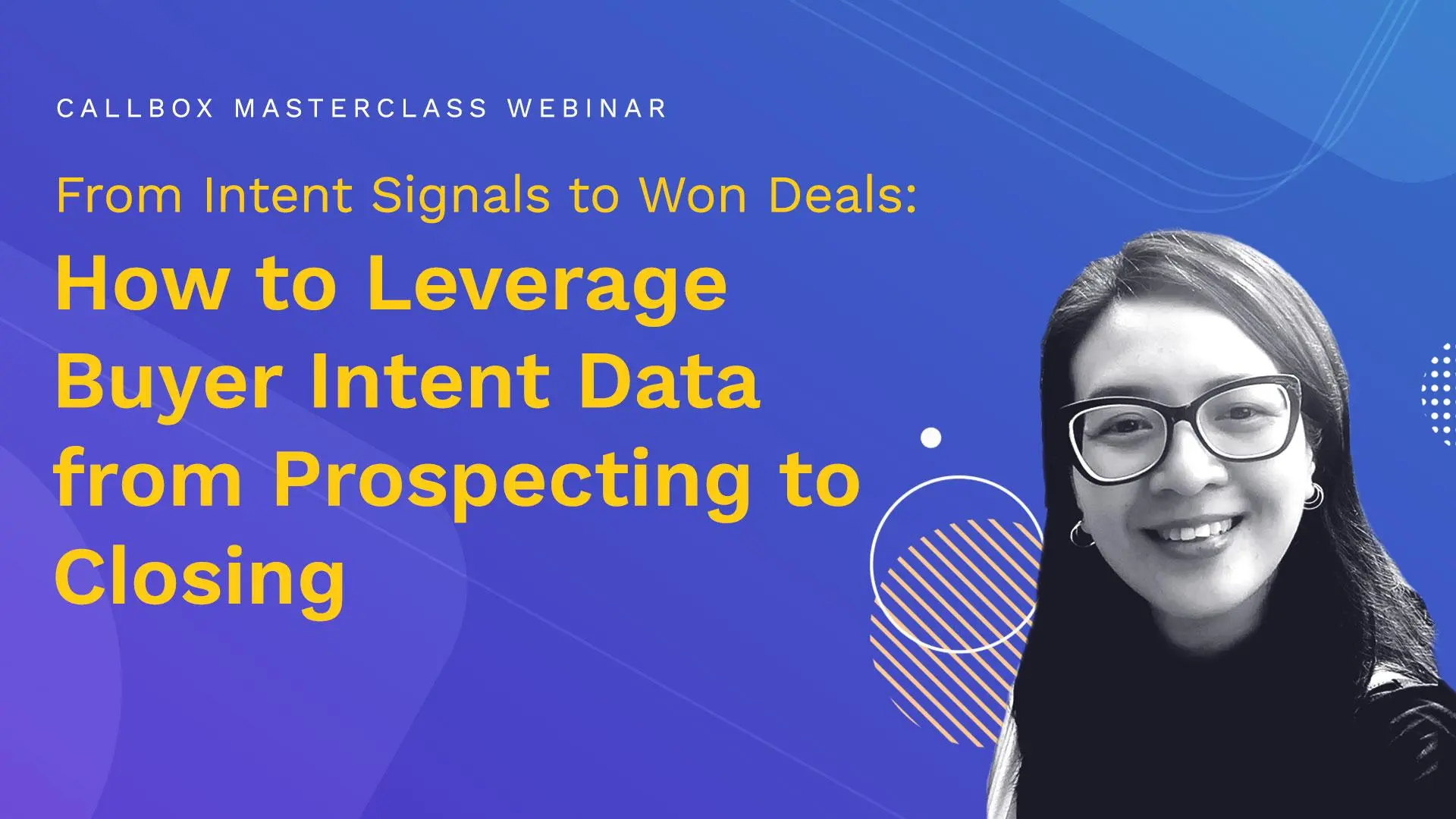 CALLBOX MASTERCLASS WEBINAR

From Intent Signals to Won Deals:

How to Leverage Buyer Intent Data from Prospecting to Closing